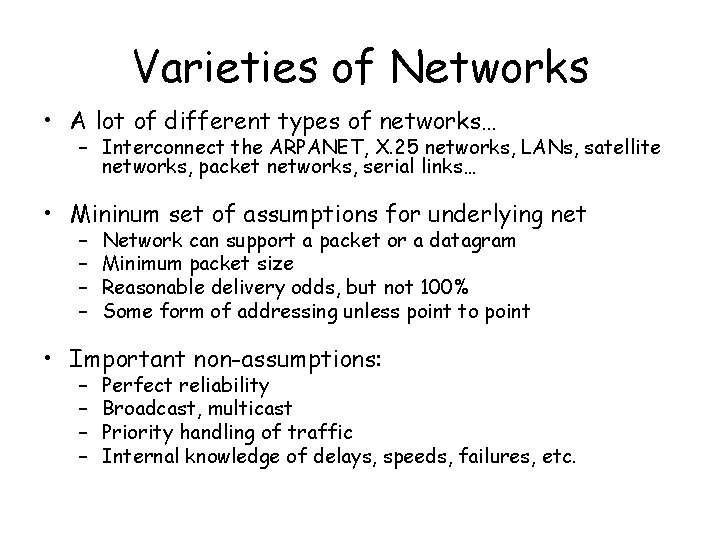 Varieties of Networks

• A lot of different types of networks…
 – Interconnect the ARPANET, X.25 networks, LANs, satellite networks, packet networks, serial links…

• Mininum set of assumptions for underlying net
 – Network can support a packet or a datagram
 – Minimum packet size
 – Reasonable delivery odds, but not 100%
 – Some form of addressing unless point to point

• Important non-assumptions:
 – Perfect reliability
 – Broadcast, multicast
 – Priority handling of traffic
 – Internal knowledge of delays, speeds, failures, etc.